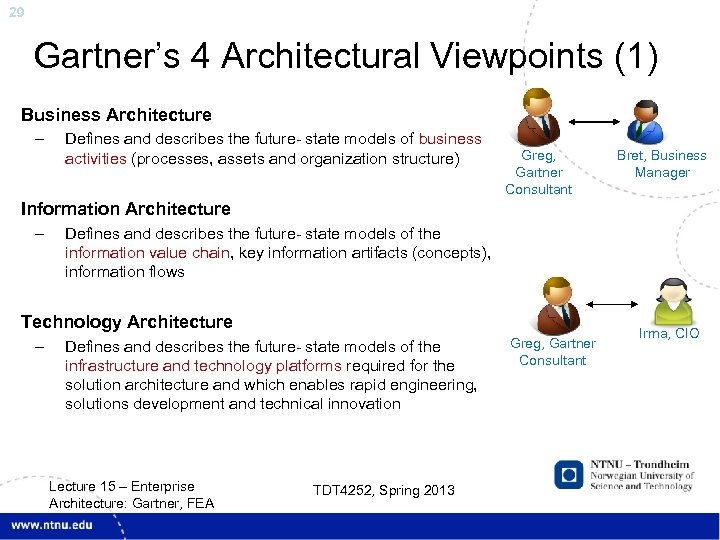 29

Gartner's 4 Architectural Viewpoints (1)

Business Architecture

– Defines and describes the future- state models of business activities (processes, assets and organization structure)

Information Architecture

– Defines and describes the future- state models of the information value chain, key information artifacts (concepts), information flows

Technology Architecture

– Defines and describes the future- state models of the infrastructure and technology platforms required for the solution architecture and which enables rapid engineering, solutions development and technical innovation

Greg, Gartner Consultant

Bret, Business Manager

Greg, Gartner Consultant

Irma, CIO

Lecture 15 – Enterprise Architecture: Gartner, FEA

TDT4252, Spring 2013

NTNU – Trondheim
Norwegian University of Science and Technology

www.ntnu.edu